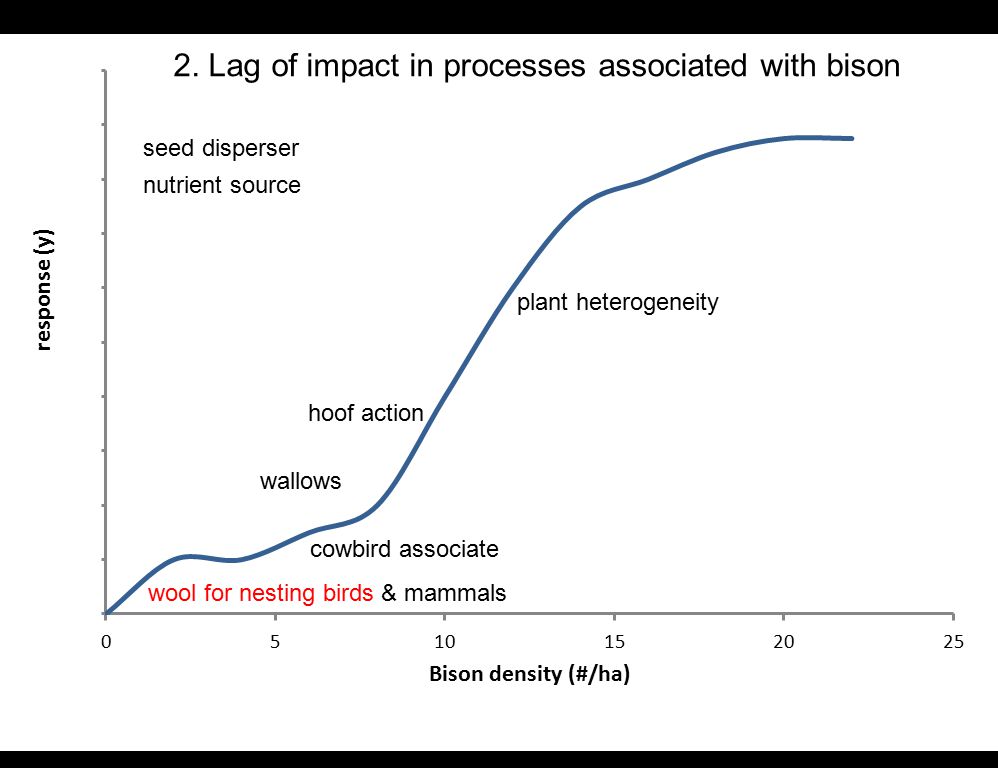 2. Lag of impact in processes associated with bison

seed disperser
nutrient source

plant heterogeneity

hoof action

wallows

cowbird associate

wool for nesting birds & mammals

response (y)

0
5
10
15
20
25

Bison density (#/ha)